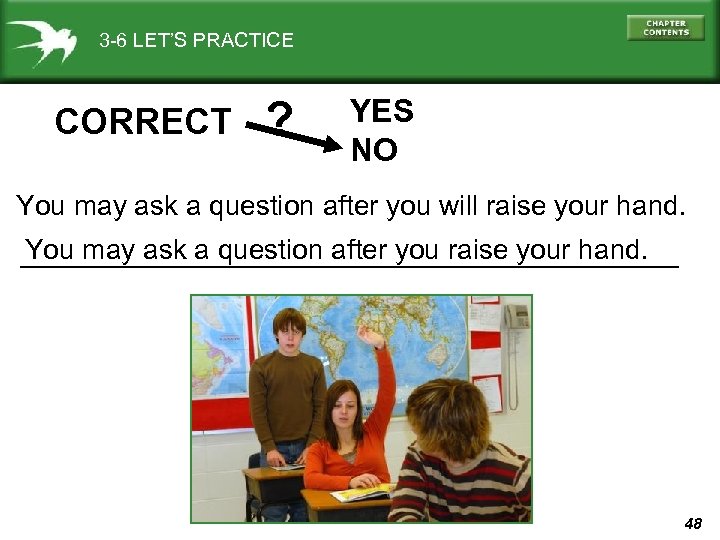 3-6 LET'S PRACTICE

CHAPTER CONTENTS

CORRECT ? YES NO

You may ask a question after you will raise your hand.

You may ask a question after you raise your hand.

48